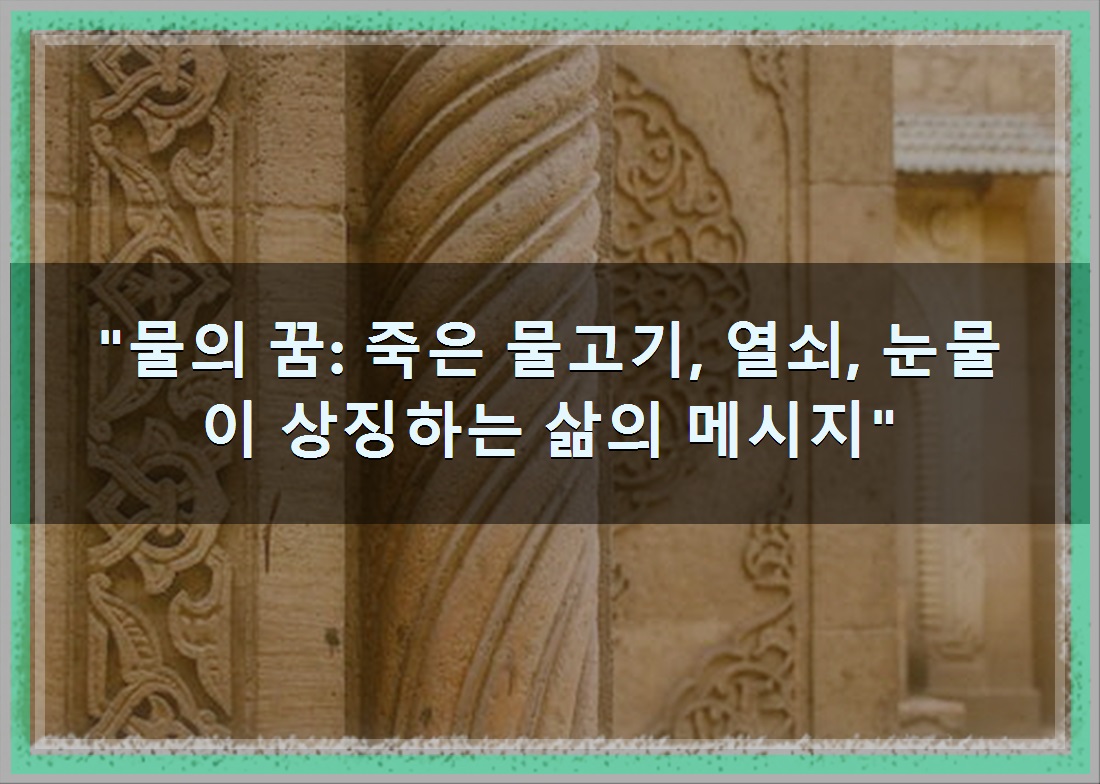 "물의 꿈: 죽은 물고기, 열쇠, 눈물이 상징하는 삶의 메시지"